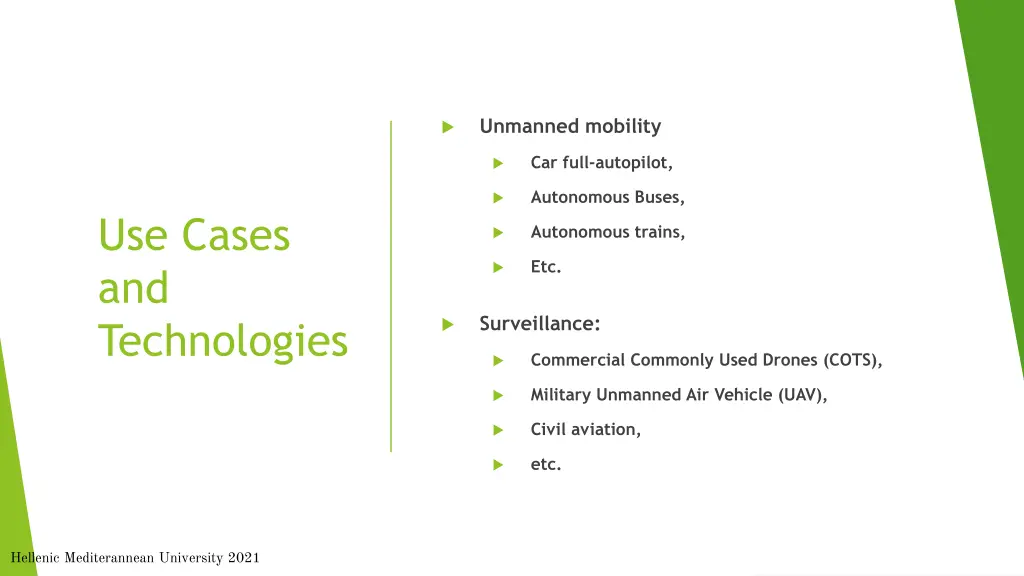 Use Cases and Technologies

Unmanned mobility

Car full-autopilot,

Autonomous Buses,

Autonomous trains,

Etc.

Surveillance:

Commercial Commonly Used Drones (COTS),

Military Unmanned Air Vehicle (UAV),

Civil aviation,

etc.

Hellenic Mediterannean University 2021